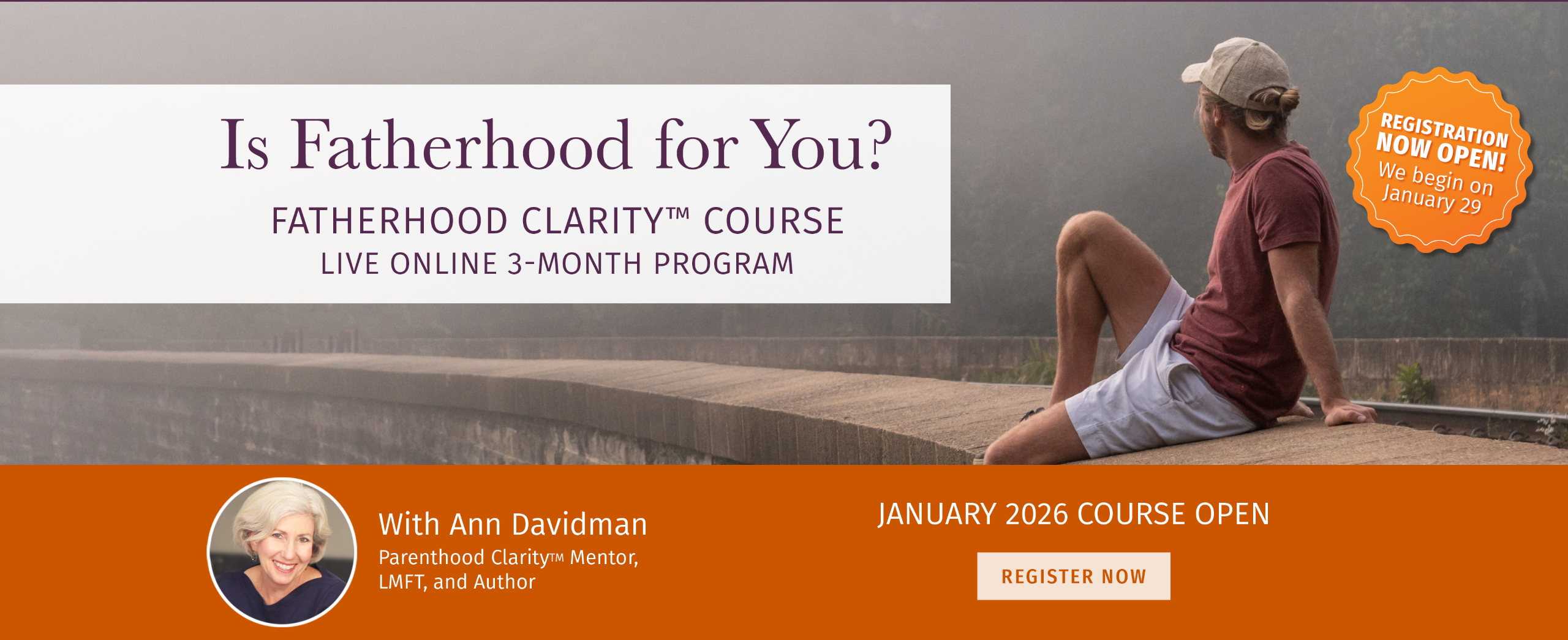 Is Fatherhood for You?

FATHERHOOD CLARITY™ COURSE
LIVE ONLINE 3-MONTH PROGRAM

REGISTRATION NOW OPEN! We begin on January 29

With Ann Davidman
Parenthood Clarity™ Mentor, LMFT, and Author

JANUARY 2026 COURSE OPEN

REGISTER NOW